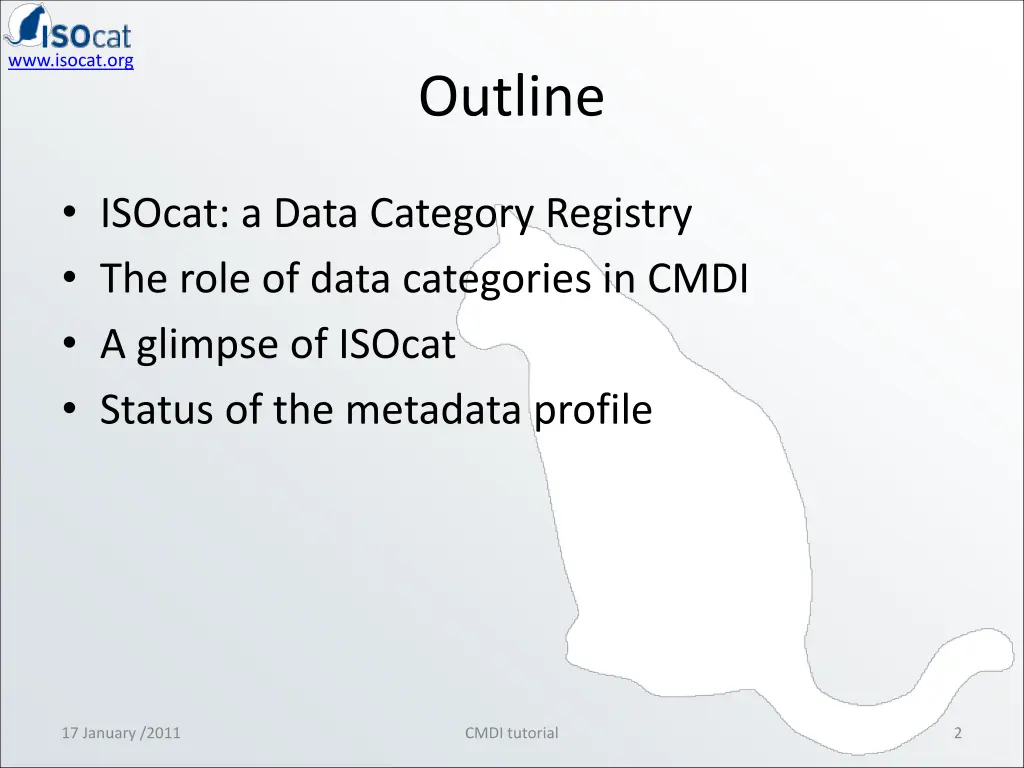 ISOcat
www.isocat.org

Outline

• ISOcat: a Data Category Registry
• The role of data categories in CMDI
• A glimpse of ISOcat
• Status of the metadata profile

17 January /2011

CMDI tutorial

2